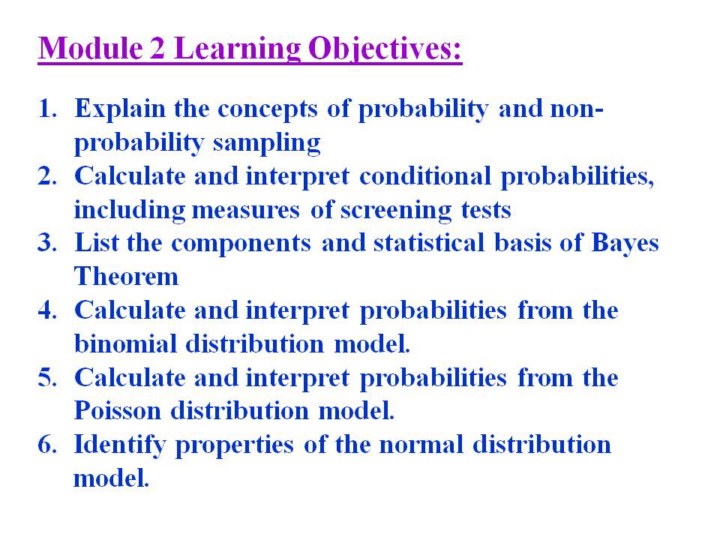 Module 2 Learning Objectives:

1. Explain the concepts of probability and non-probability sampling
2. Calculate and interpret conditional probabilities, including measures of screening tests
3. List the components and statistical basis of Bayes Theorem
4. Calculate and interpret probabilities from the binomial distribution model.
5. Calculate and interpret probabilities from the Poisson distribution model.
6. Identify properties of the normal distribution model.